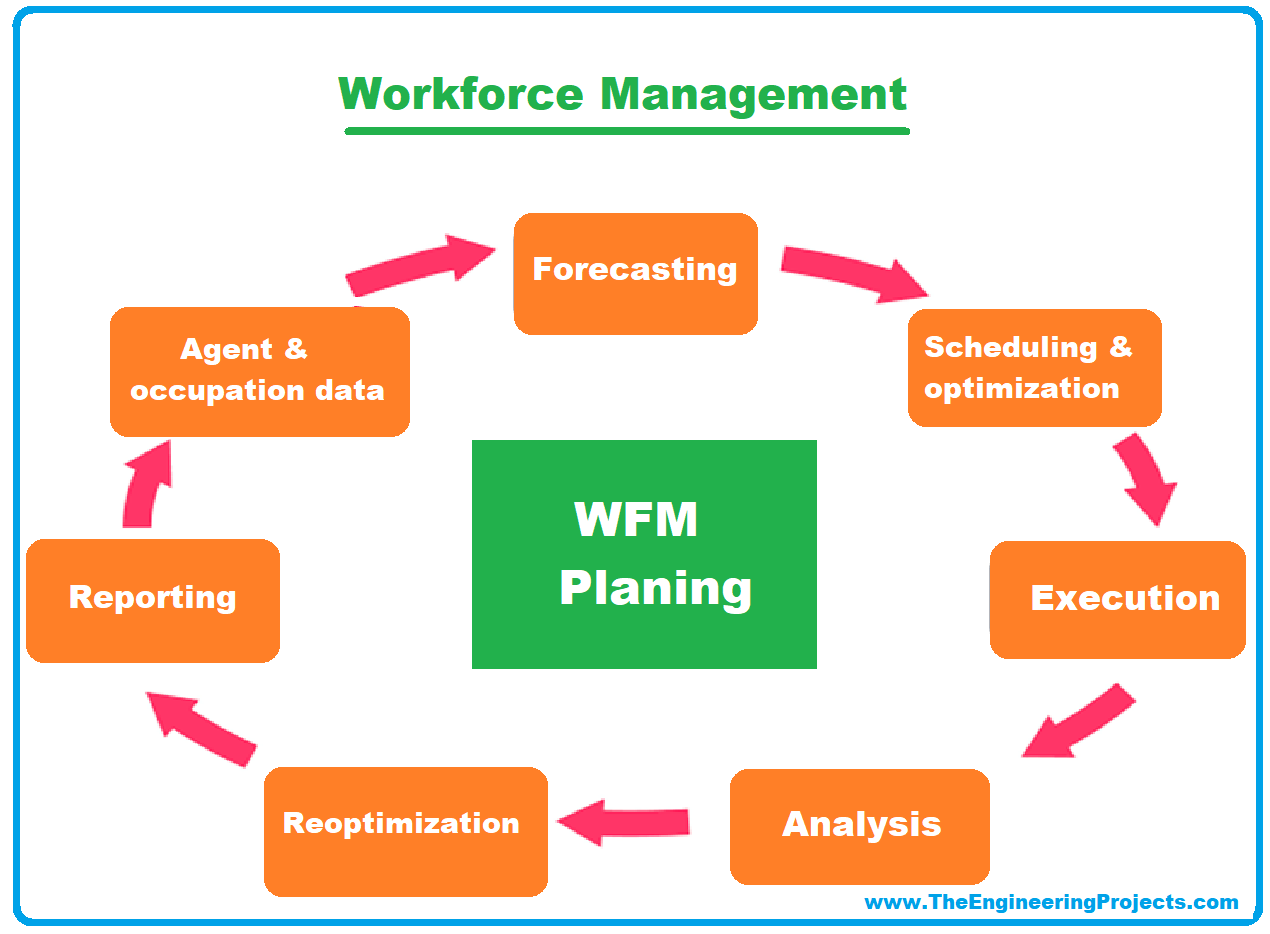 Workforce Management

Forecasting

Scheduling & optimization

Execution

Analysis

Reoptimization

Reporting

Agent & occupation data

WFM Planing

www.TheEngineeringProjects.com